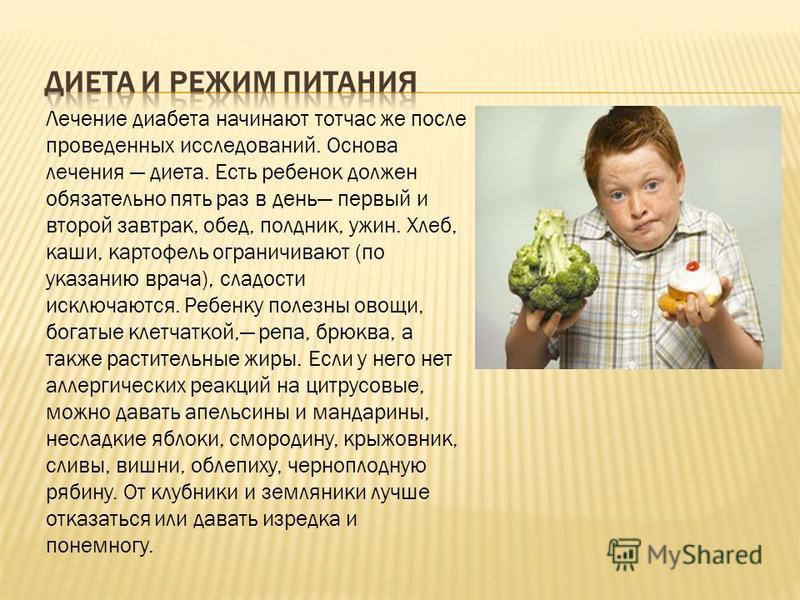 ДИЕТА И РЕЖИМ ПИТАНИЯ

Лечение диабета начинают тотчас же после проведенных исследований. Основа лечения — диета. Есть ребенок должен обязательно пять раз в день— первый и второй завтрак, обед, полдник, ужин. Хлеб, каши, картофель ограничивают (по указанию врача), сладости исключаются. Ребенку полезны овощи, богатые клетчаткой,— репа, брюква, а также растительные жиры. Если у него нет аллергических реакций на цитрусовые, можно давать апельсины и мандарины, несладкие яблоки, смородину, крыжовник, сливы, вишни, облепиху, черноплодную рябину. От клубники и земляники лучше отказаться или давать изредка и понемногу.

MyShared